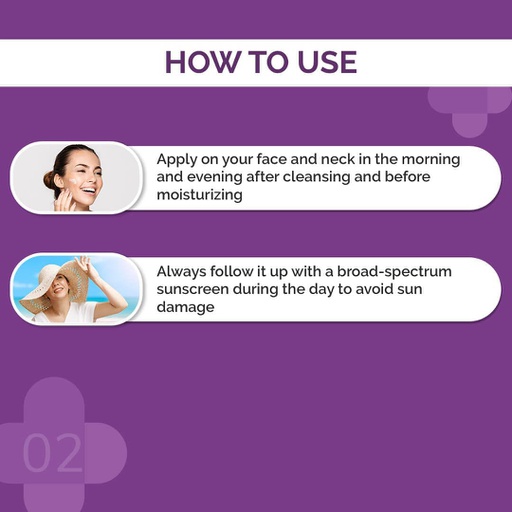 HOW TO USE

Apply on your face and neck in the morning and evening after cleansing and before moisturizing

Always follow it up with a broad-spectrum sunscreen during the day to avoid sun damage

02